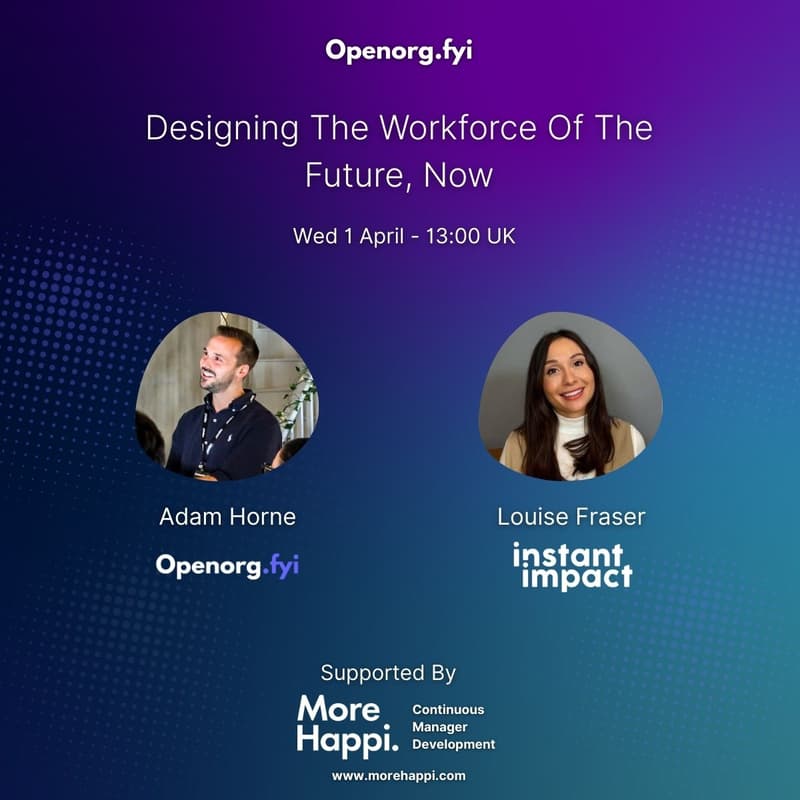 Openorg.fyi

Designing The Workforce Of The Future, Now

Wed 1 April - 13:00 UK

Adam Horne

Openorg.fyi

Louise Fraser

instant impact

Supported By

More Happi.

Continuous Manager Development

www.morehappi.com